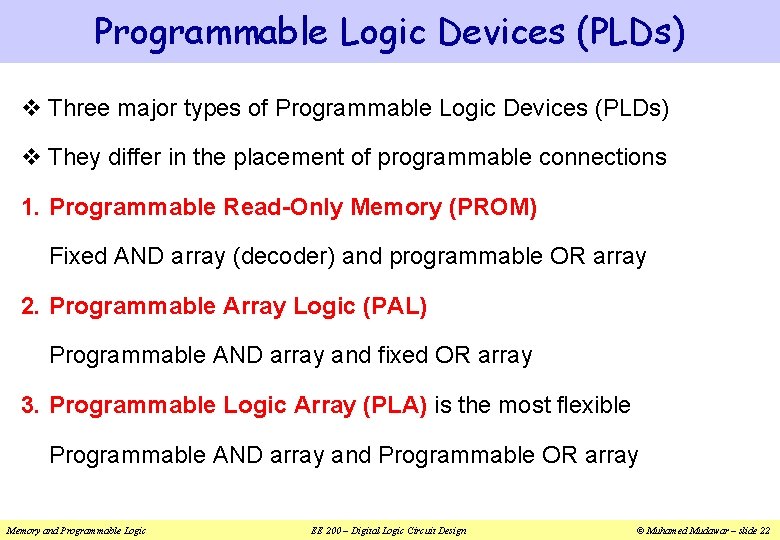 Programmable Logic Devices (PLDs)

❖ Three major types of Programmable Logic Devices (PLDs)

❖ They differ in the placement of programmable connections

1. Programmable Read-Only Memory (PROM)

Fixed AND array (decoder) and programmable OR array

2. Programmable Array Logic (PAL)

Programmable AND array and fixed OR array

3. Programmable Logic Array (PLA) is the most flexible

Programmable AND array and Programmable OR array

Memory and Programmable Logic EE 200 – Digital Logic Circuit Design © Muhamed Mudawar – slide 22